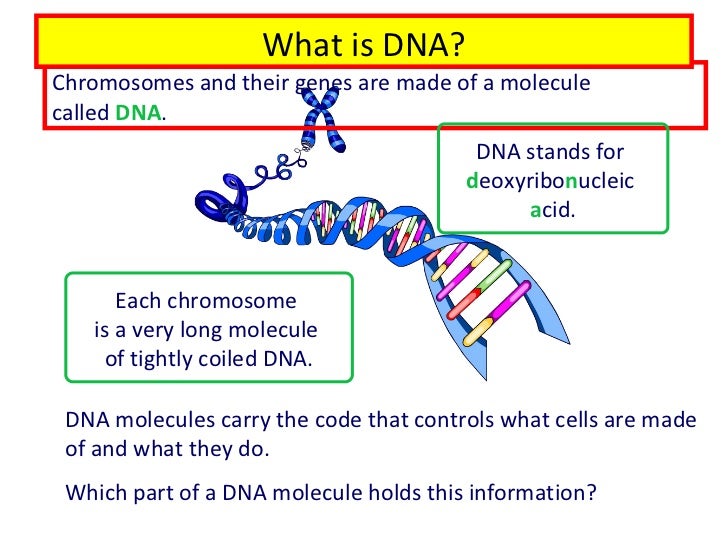 What is DNA?

Chromosomes and their genes are made of a molecule called DNA.

DNA stands for deoxyribonucleic acid.

Each chromosome is a very long molecule of tightly coiled DNA.

DNA molecules carry the code that controls what cells are made of and what they do.

Which part of a DNA molecule holds this information?